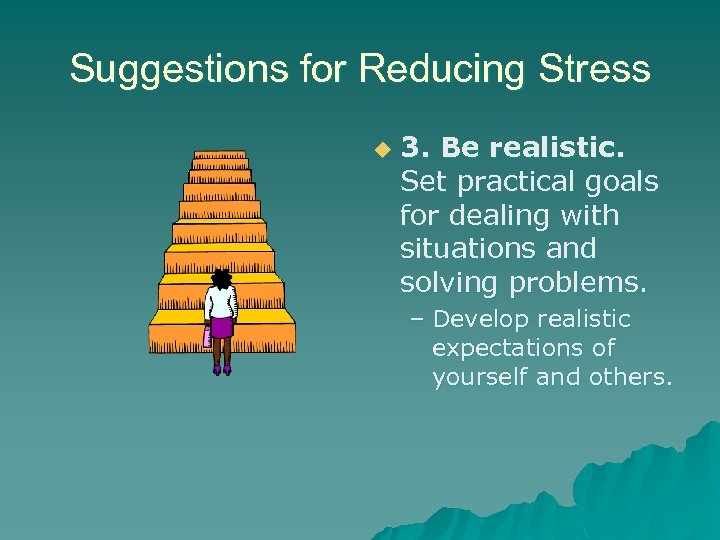 Suggestions for Reducing Stress

3. Be realistic. Set practical goals for dealing with situations and solving problems.

– Develop realistic expectations of yourself and others.